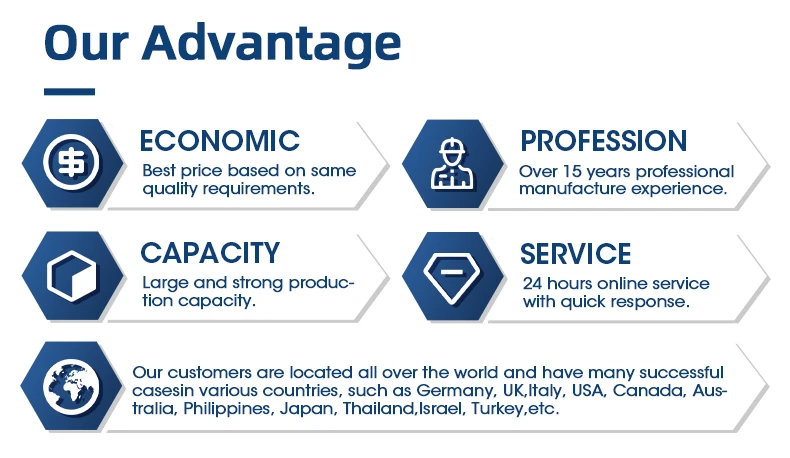 Our Advantage

ECONOMIC
Best price based on same quality requirements.

PROFESSION
Over 15 years professional manufacture experience.

CAPACITY
Large and strong production capacity.

SERVICE
24 hours online service with quick response.

Our customers are located all over the world and have many successful casesin various countries, such as Germany, UK,Italy, USA, Canada, Australia, Philippines, Japan, Thailand,Israel, Turkey,etc.